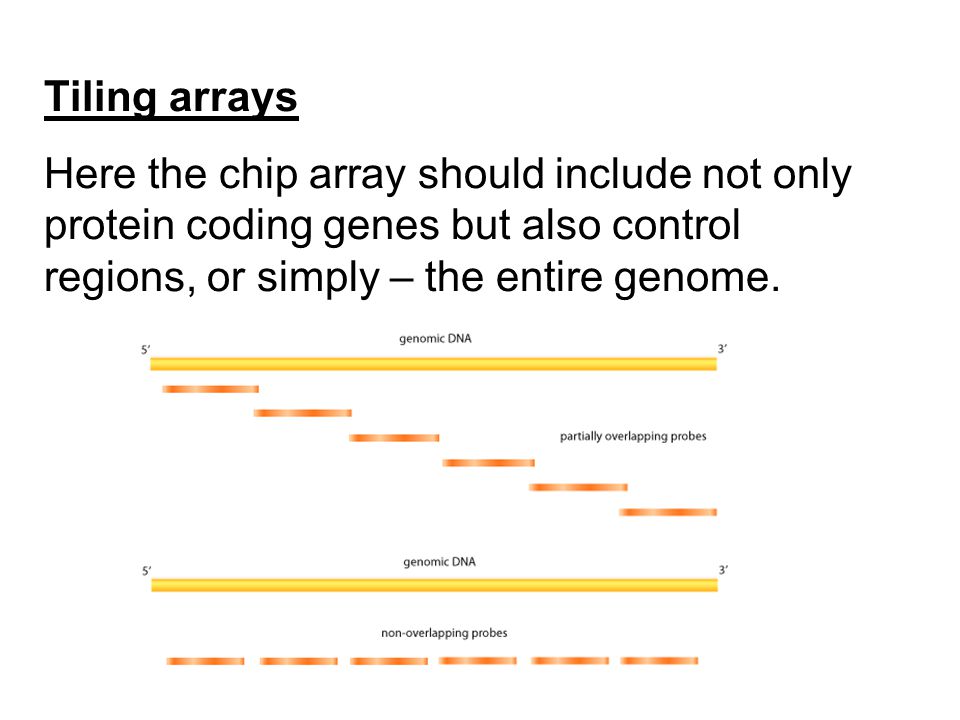 Tiling arrays

Here the chip array should include not only protein coding genes but also control regions, or simply – the entire genome.

5′ genomic DNA 3′

partially overlapping probes

5′ genomic DNA 3′

non-overlapping probes